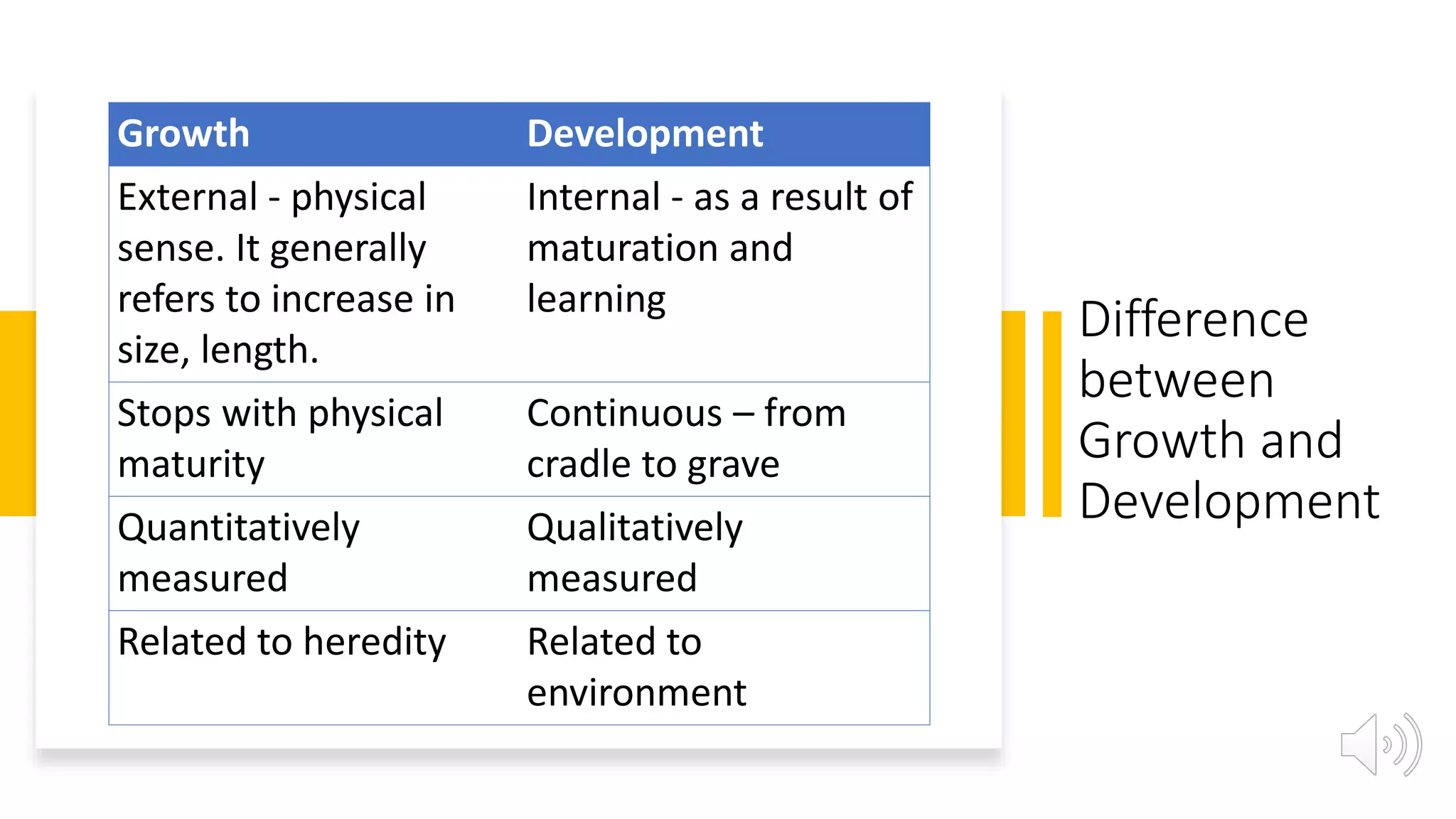 | Growth | Development |
|---|---|
| External - physical sense. It generally refers to increase in size, length. | Internal - as a result of maturation and learning |
| Stops with physical maturity | Continuous – from cradle to grave |
| Quantitatively measured | Qualitatively measured |
| Related to heredity | Related to environment |

Difference between Growth and Development